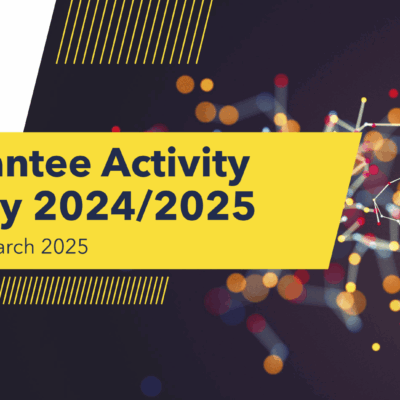 antee Activity
y 2024/2025
arch 2025